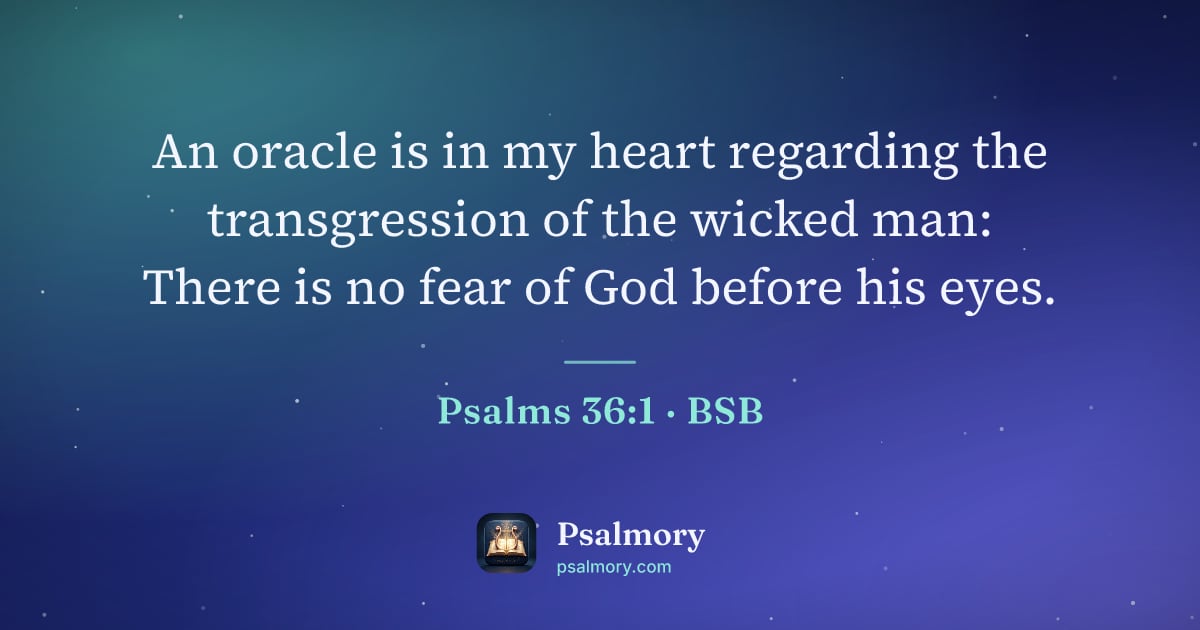 An oracle is in my heart regarding the transgression of the wicked man: There is no fear of God before his eyes.

Psalms 36:1 · BSB

Psalmory
psalmory.com